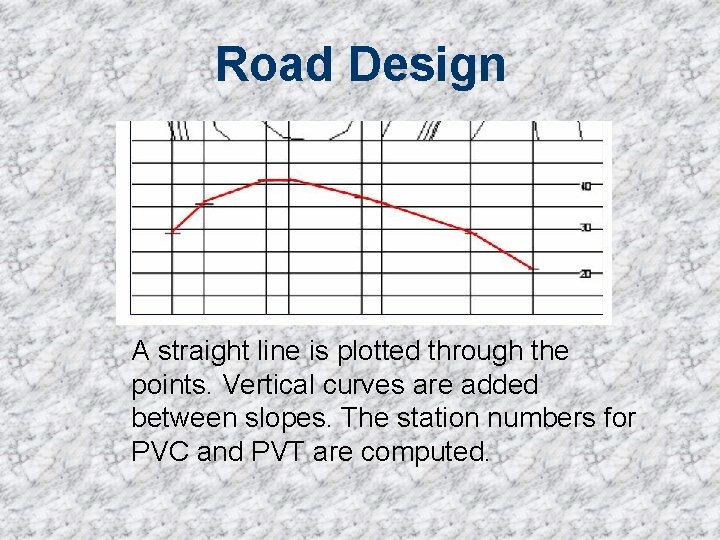 Road Design

40

30

20

A straight line is plotted through the points. Vertical curves are added between slopes. The station numbers for PVC and PVT are computed.